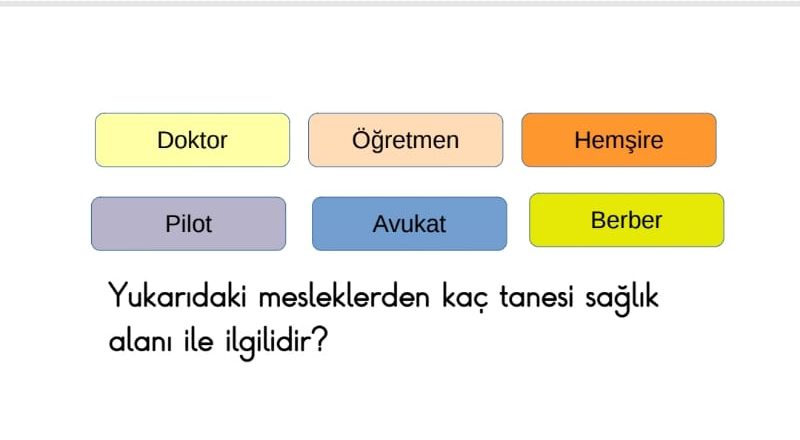 Doktor

Öğretmen

Hemşire

Pilot

Avukat

Berber

Yukarıdaki mesleklerden kaç tanesi sağlık alanı ile ilgilidir?